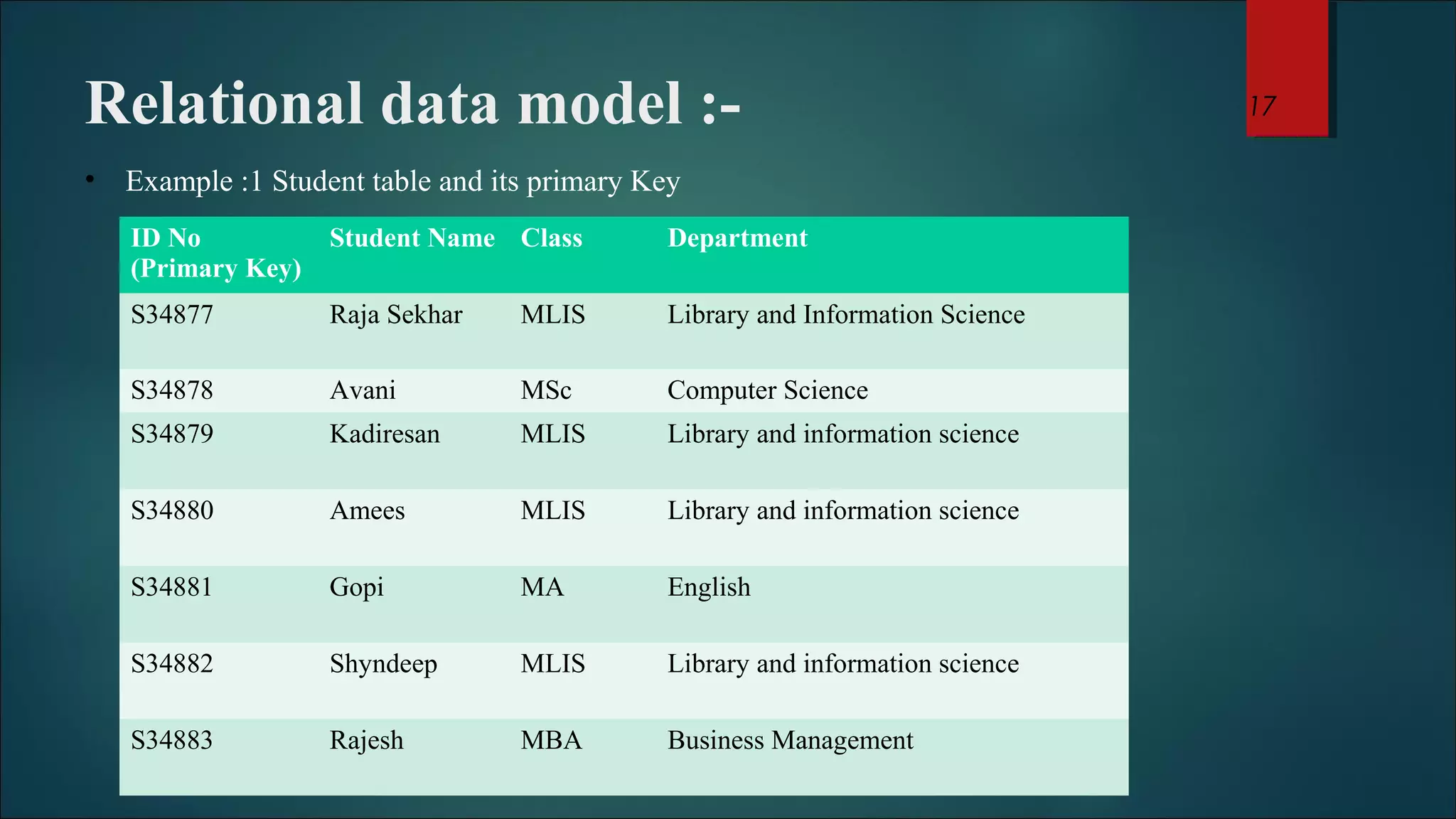 Relational data model :-

17

• Example :1 Student table and its primary Key

| ID No (Primary Key) | Student Name | Class | Department |
|---|---|---|---|
| S34877 | Raja Sekhar | MLIS | Library and Information Science |
| S34878 | Avani | MSc | Computer Science |
| S34879 | Kadiresan | MLIS | Library and information science |
| S34880 | Amees | MLIS | Library and information science |
| S34881 | Gopi | MA | English |
| S34882 | Shyndeep | MLIS | Library and information science |
| S34883 | Rajesh | MBA | Business Management |